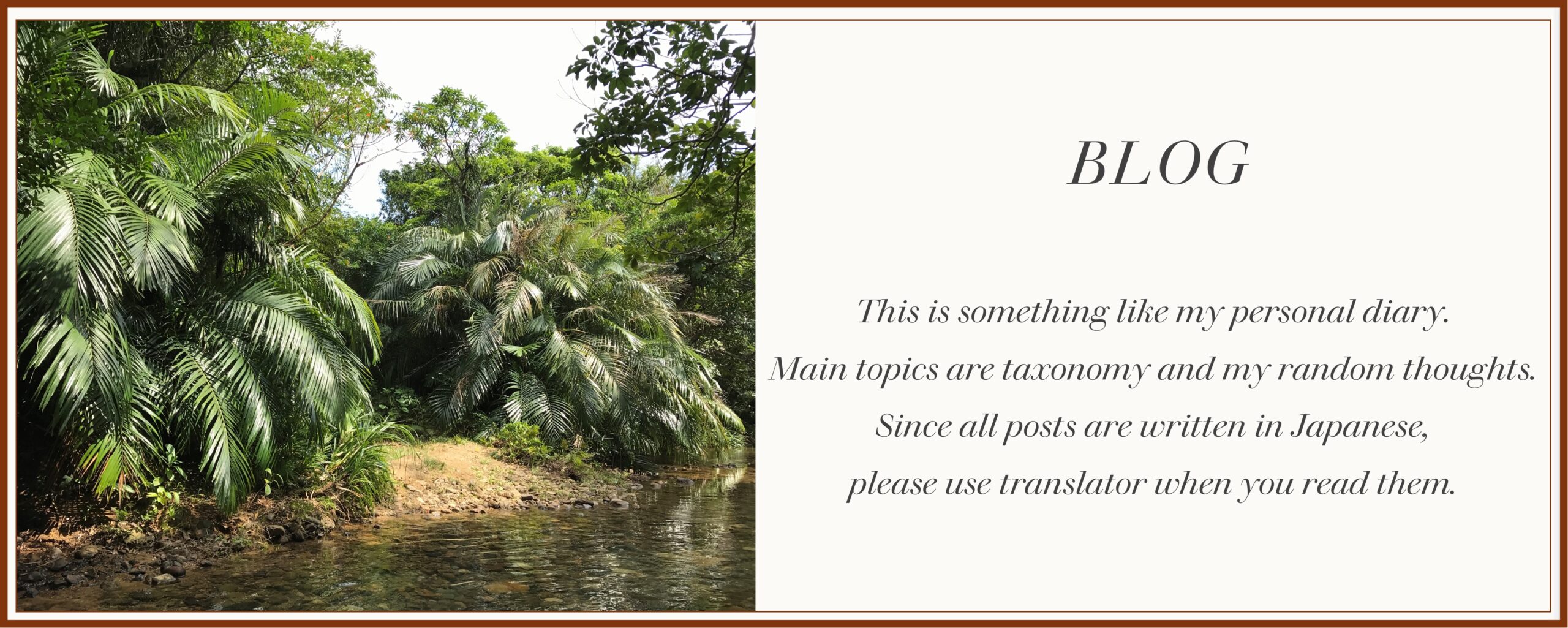 BLOG

This is something like my personal diary.
Main topics are taxonomy and my random thoughts.
Since all posts are written in Japanese,
please use translator when you read them.